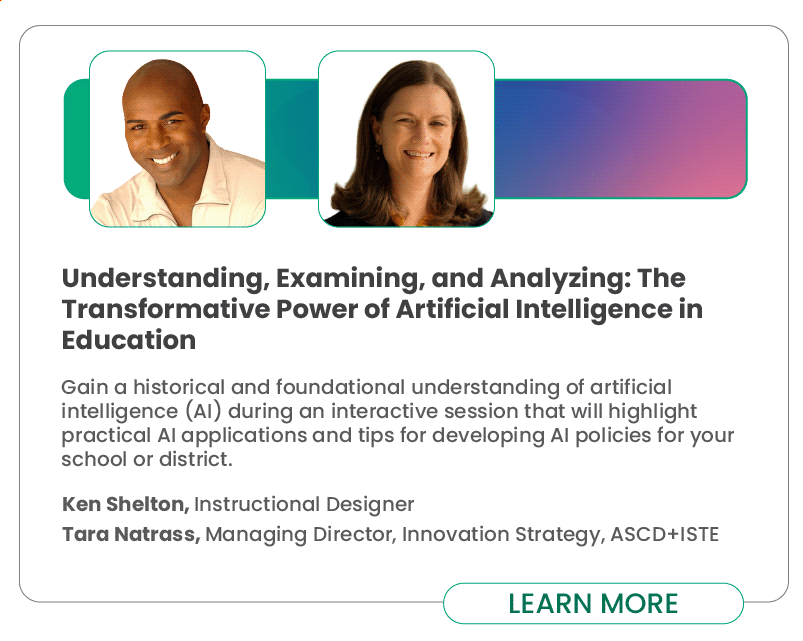 Understanding, Examining, and Analyzing: The Transformative Power of Artificial Intelligence in Education

Gain a historical and foundational understanding of artificial intelligence (AI) during an interactive session that will highlight practical AI applications and tips for developing AI policies for your school or district.

Ken Shelton, Instructional Designer
Tara Natrass, Managing Director, Innovation Strategy, ASCD+ISTE

LEARN MORE